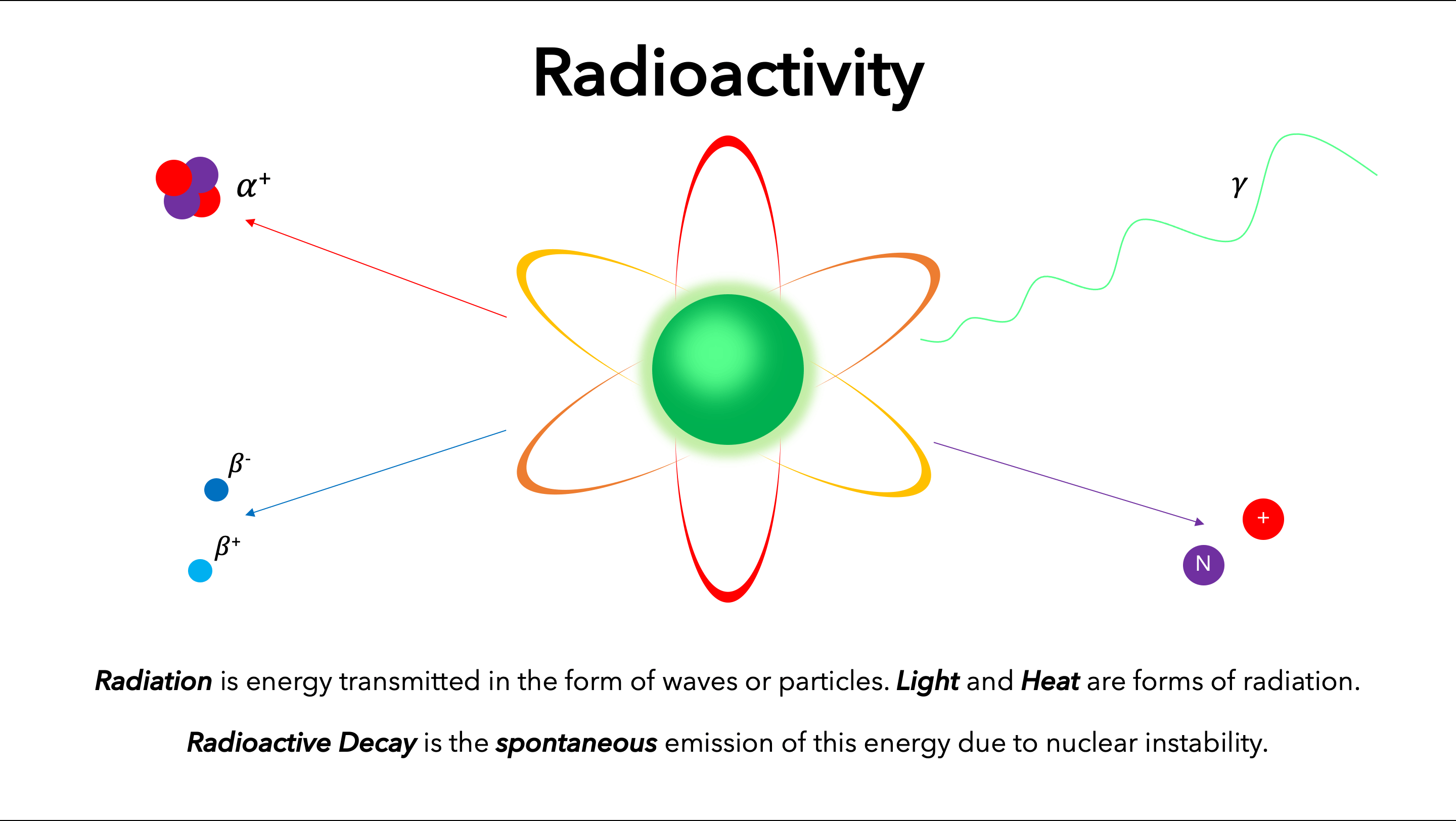 Radioactivity

$\alpha^+$

$\gamma$

$\beta^-$

$\beta^+$

+

N

Radiation is energy transmitted in the form of waves or particles. Light and Heat are forms of radiation.

Radioactive Decay is the spontaneous emission of this energy due to nuclear instability.